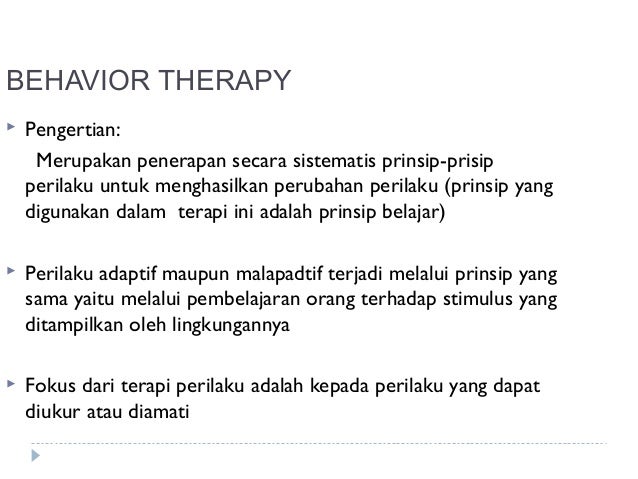 BEHAVIOR THERAPY

Pengertian:

Merupakan penerapan secara sistematis prinsip-prisip perilaku untuk menghasilkan perubahan perilaku (prinsip yang digunakan dalam terapi ini adalah prinsip belajar)

Perilaku adaptif maupun malapadtif terjadi melalui prinsip yang sama yaitu melalui pembelajaran orang terhadap stimulus yang ditampilkan oleh lingkungannya

Fokus dari terapi perilaku adalah kepada perilaku yang dapat diukur atau diamati